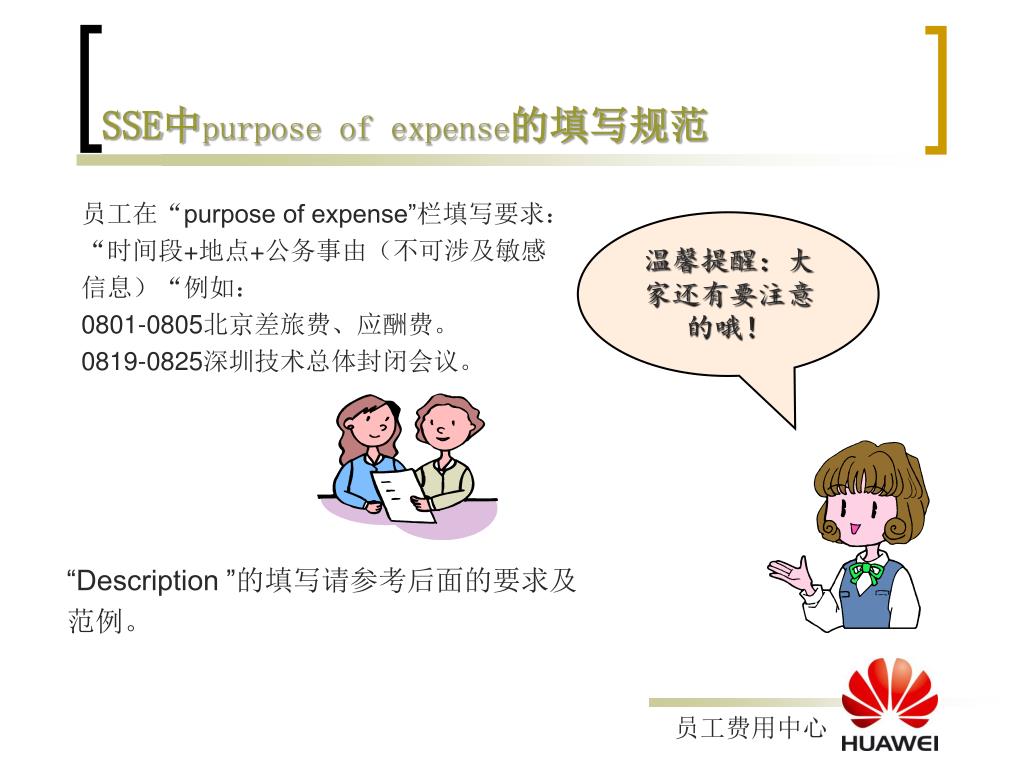 SSE中purpose of expense的填写规范

员工在 “purpose of expense”栏填写要求：
“时间段+地点+公务事由（不可涉及敏感信息）“例如：
0801-0805北京差旅费、应酬费。
0819-0825深圳技术总体封闭会议。

温馨提醒：大家还有要注意的哦！

“Description ”的填写请参考后面的要求及范例。

员工费用中心

HUAWEI